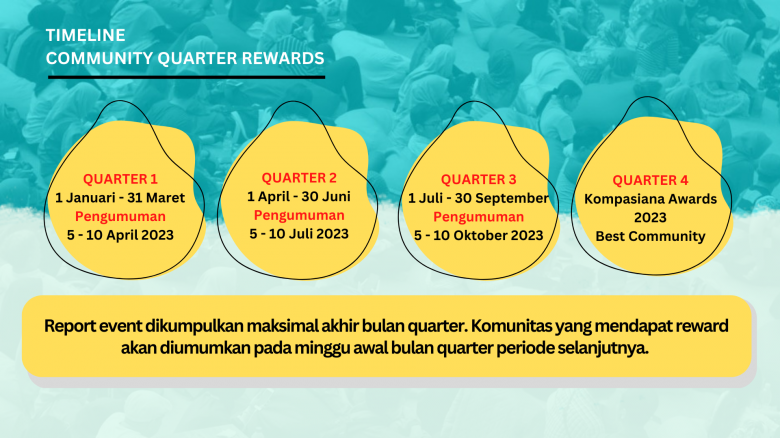 TIMELINE
COMMUNITY QUARTER REWARDS

QUARTER 1
1 Januari - 31 Maret
Pengumuman
5 - 10 April 2023

QUARTER 2
1 April - 30 Juni
Pengumuman
5 - 10 Juli 2023

QUARTER 3
1 Juli - 30 September
Pengumuman
5 - 10 Oktober 2023

QUARTER 4
Kompasiana Awards
2023
Best Community

Report event dikumpulkan maksimal akhir bulan quarter. Komunitas yang mendapat reward akan diumumkan pada minggu awal bulan quarter periode selanjutnya.